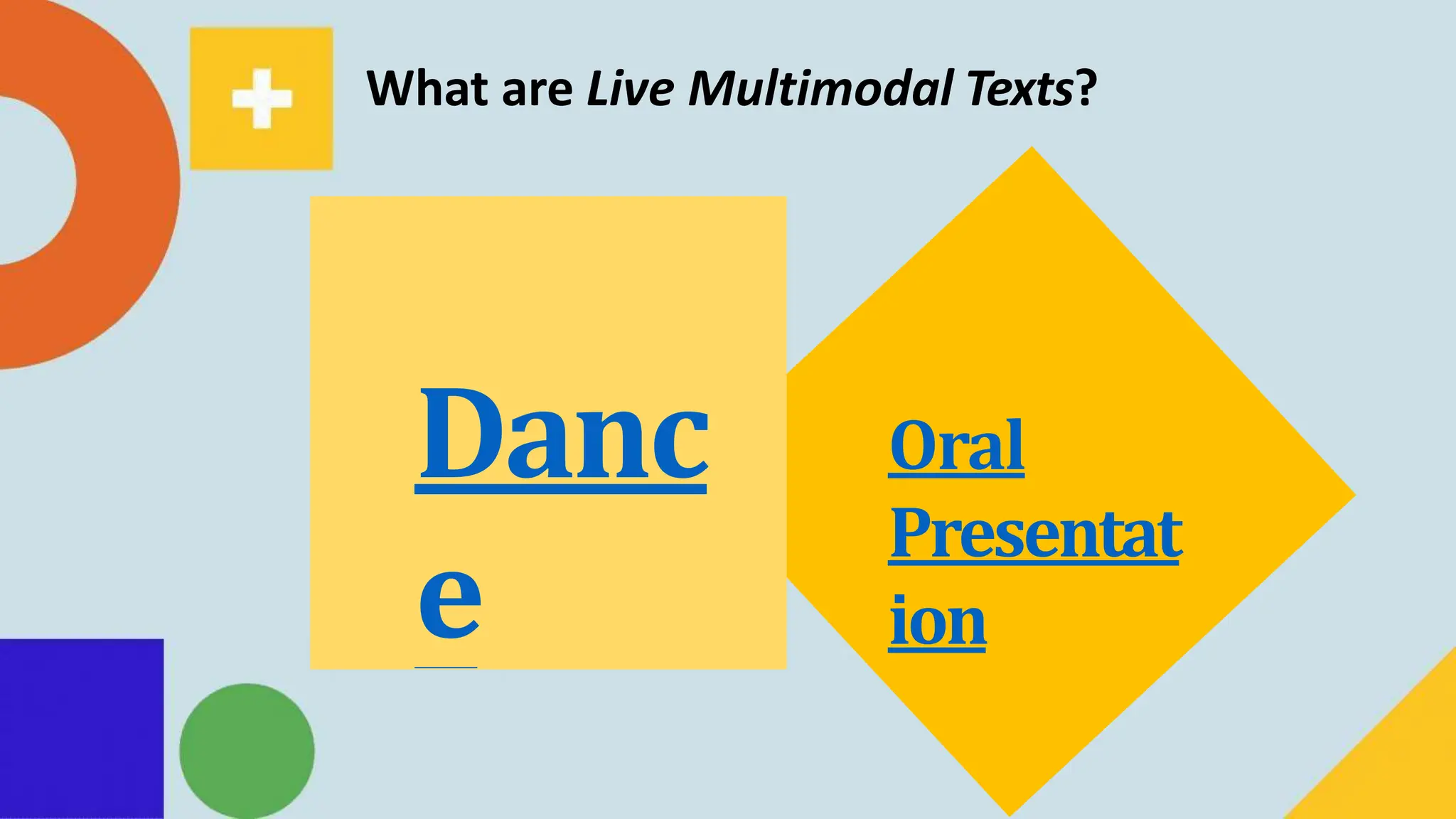 What are Live Multimodal Texts?

Dance

Oral Presentation